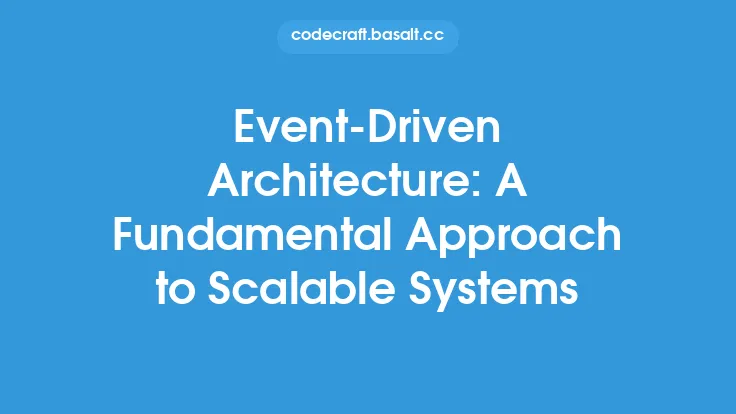 codecraft.basalt.cc

Event-Driven Architecture: A Fundamental Approach to Scalable Systems